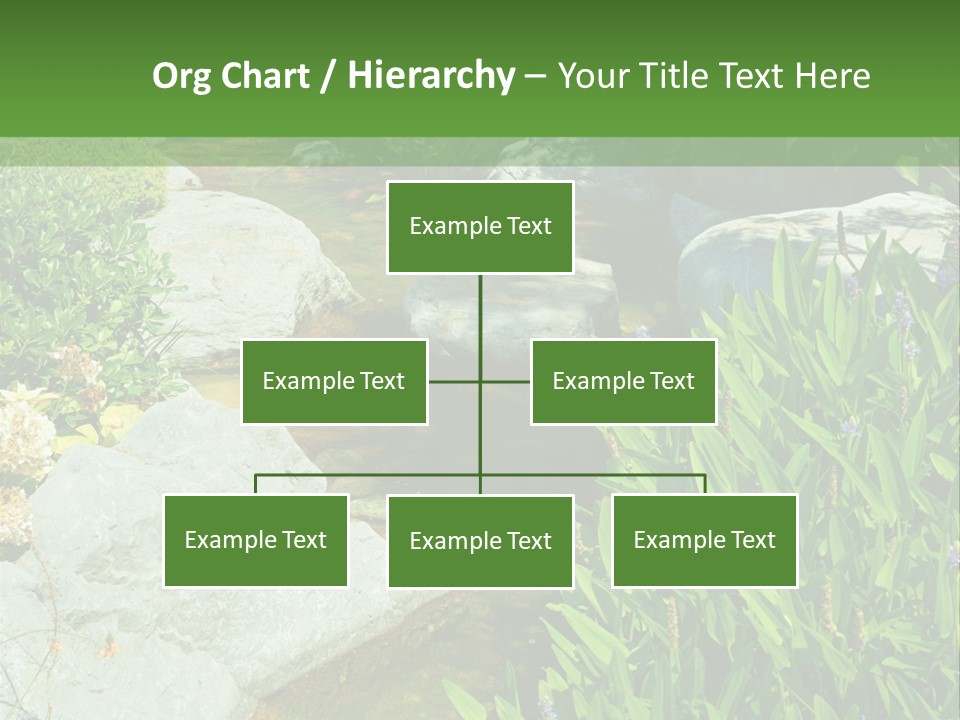 Org Chart / Hierarchy – Your Title Text Here

Example Text

Example Text

Example Text

Example Text

Example Text

Example Text